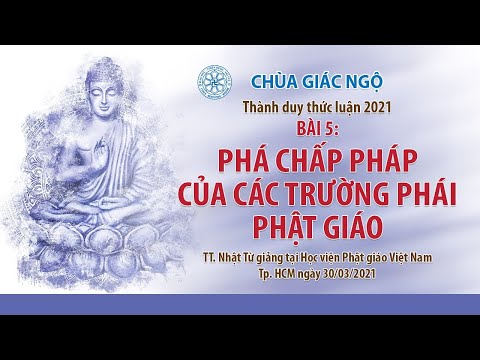 CHÙA GIÁC NGỘ
Thành duy thức luận 2021
BÀI 5:
PHÁ CHẤP PHÁP CỦA CÁC TRƯỜNG PHÁI PHẬT GIÁO
TT. Nhật Từ giảng tại Học viện Phật giáo Việt Nam
Tp. HCM ngày 30/03/2021